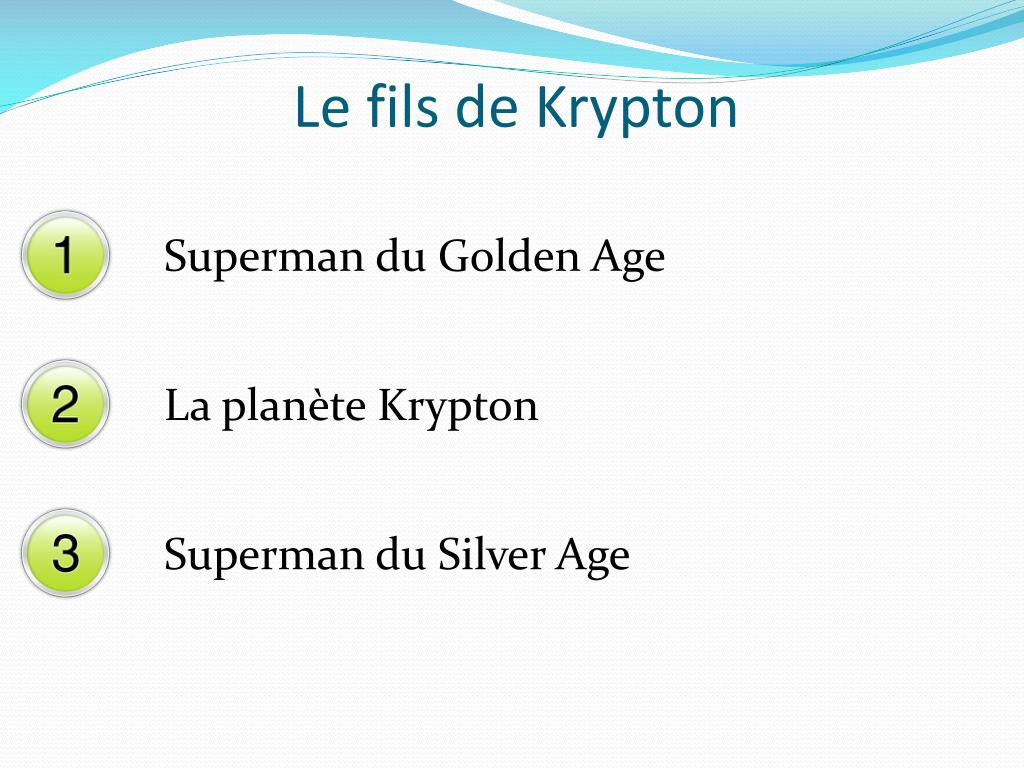 Le fils de Krypton

1 Superman du Golden Age

2 La planète Krypton

3 Superman du Silver Age